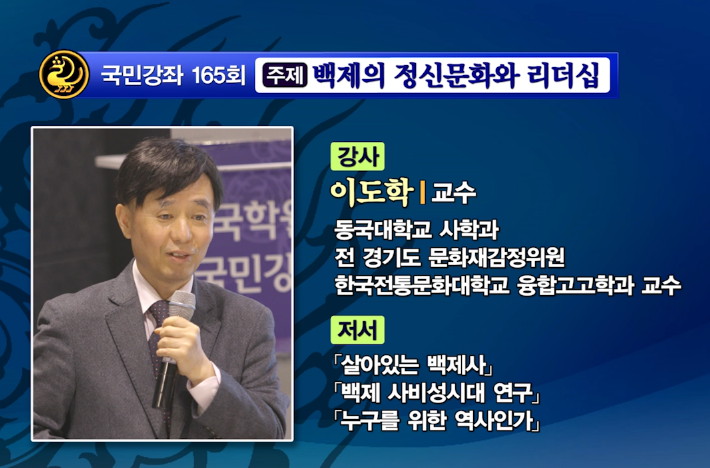 국민강좌 165회 주제 백제의 정신문화와 리더십

국학원
국민강

강사

이도학 | 교수

동국대학교 사학과
전 경기도 문화재감정위원
한국전통문화대학교 융합고고학과 교수

저서

「살아있는 백제사」
「백제 사비성시대 연구」
「누구를 위한 역사인가」